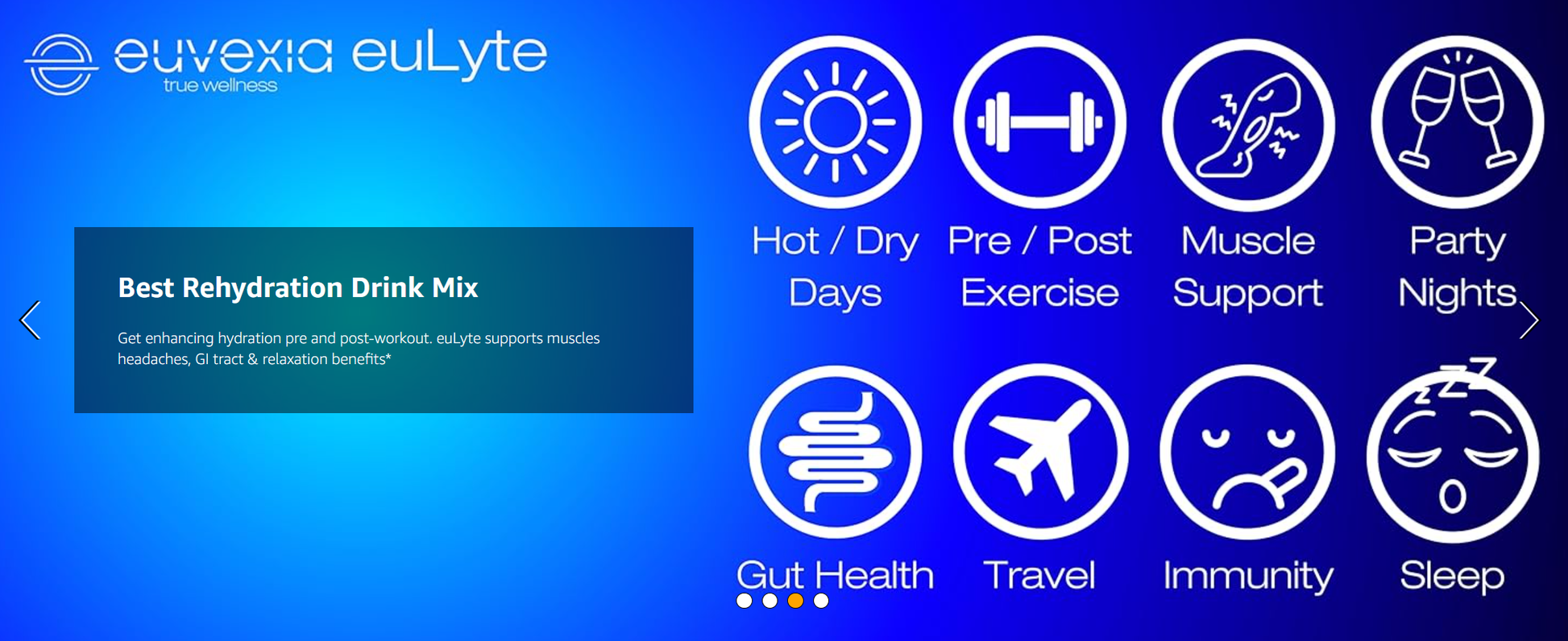 euvexia euLyte
true wellness

Best Rehydration Drink Mix

Get enhancing hydration pre and post-workout. euLyte supports muscles headaches, GI tract & relaxation benefits*

Hot / Dry Days

Pre / Post Exercise

Muscle Support

Party Nights

Gut Health

Travel

Immunity

Sleep